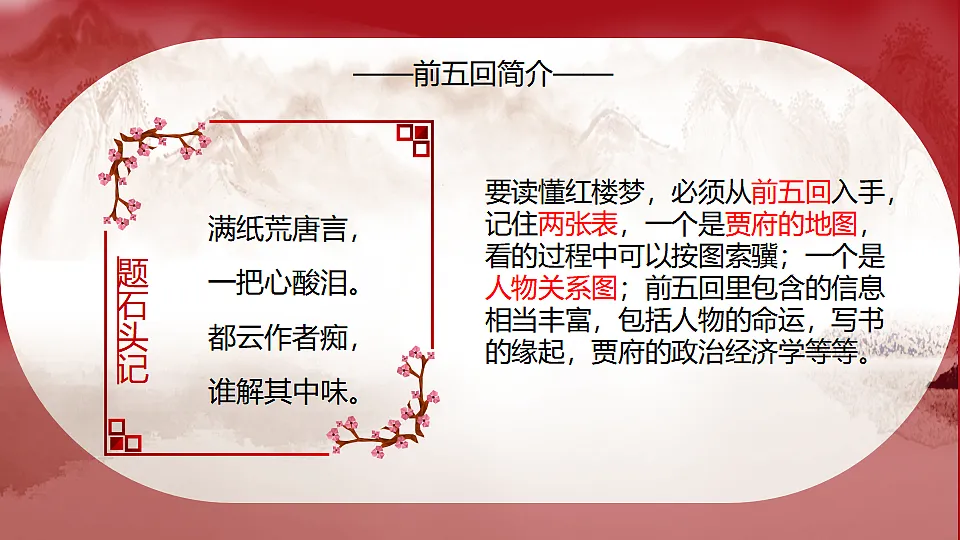 ——前五回简介——

题石头记

满纸荒唐言，
一把心酸泪。
都云作者痴，
谁解其中味。

要读懂红楼梦，必须从前五回入手，记住两张表，一个是贾府的地图，看的过程中可以按图索骥；一个是人物关系图；前五回里包含的信息相当丰富，包括人物的命运，写书的缘起，贾府的政治经济学等等。